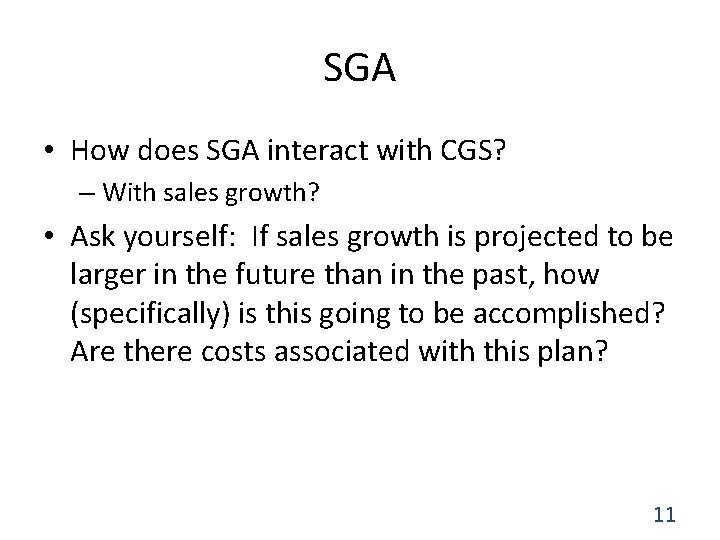 SGA

• How does SGA interact with CGS?
– With sales growth?

• Ask yourself: If sales growth is projected to be larger in the future than in the past, how (specifically) is this going to be accomplished? Are there costs associated with this plan?

11